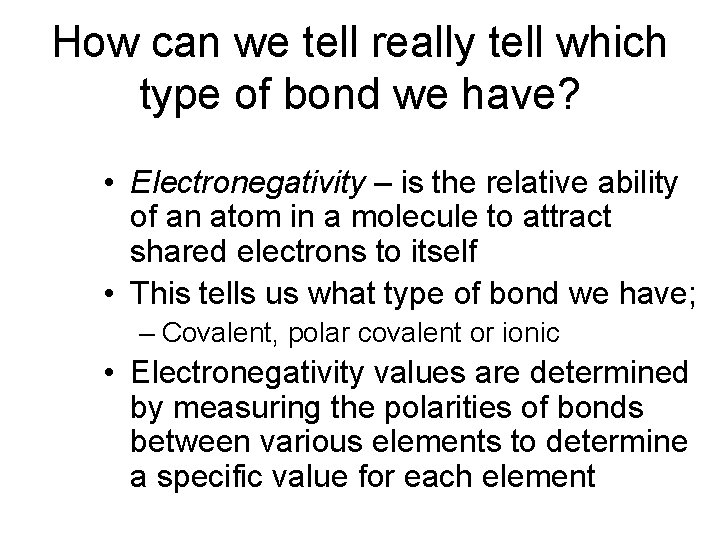 How can we tell really tell which type of bond we have?

• Electronegativity – is the relative ability of an atom in a molecule to attract shared electrons to itself

• This tells us what type of bond we have;
– Covalent, polar covalent or ionic

• Electronegativity values are determined by measuring the polarities of bonds between various elements to determine a specific value for each element